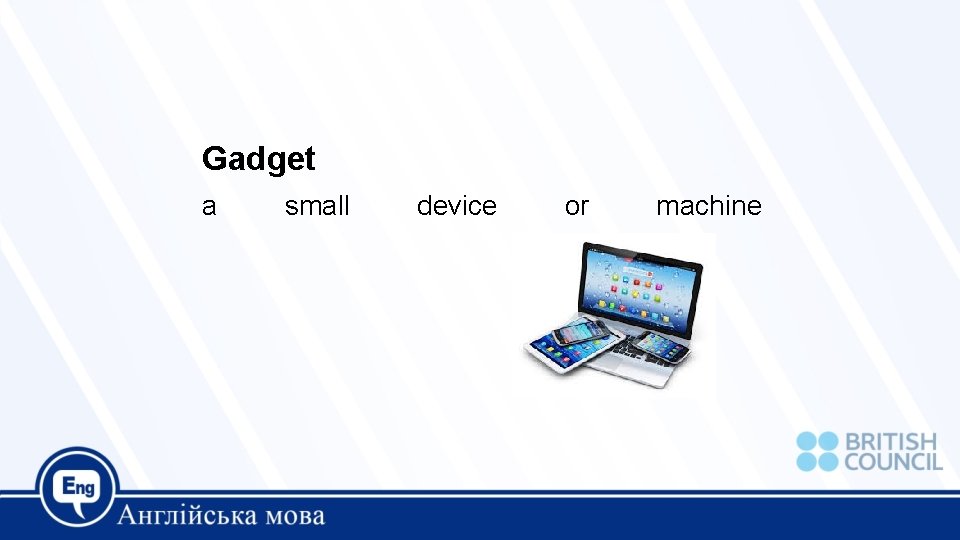 Gadget
a small device or machine

BRITISH COUNCIL

Eng
Англійська мова